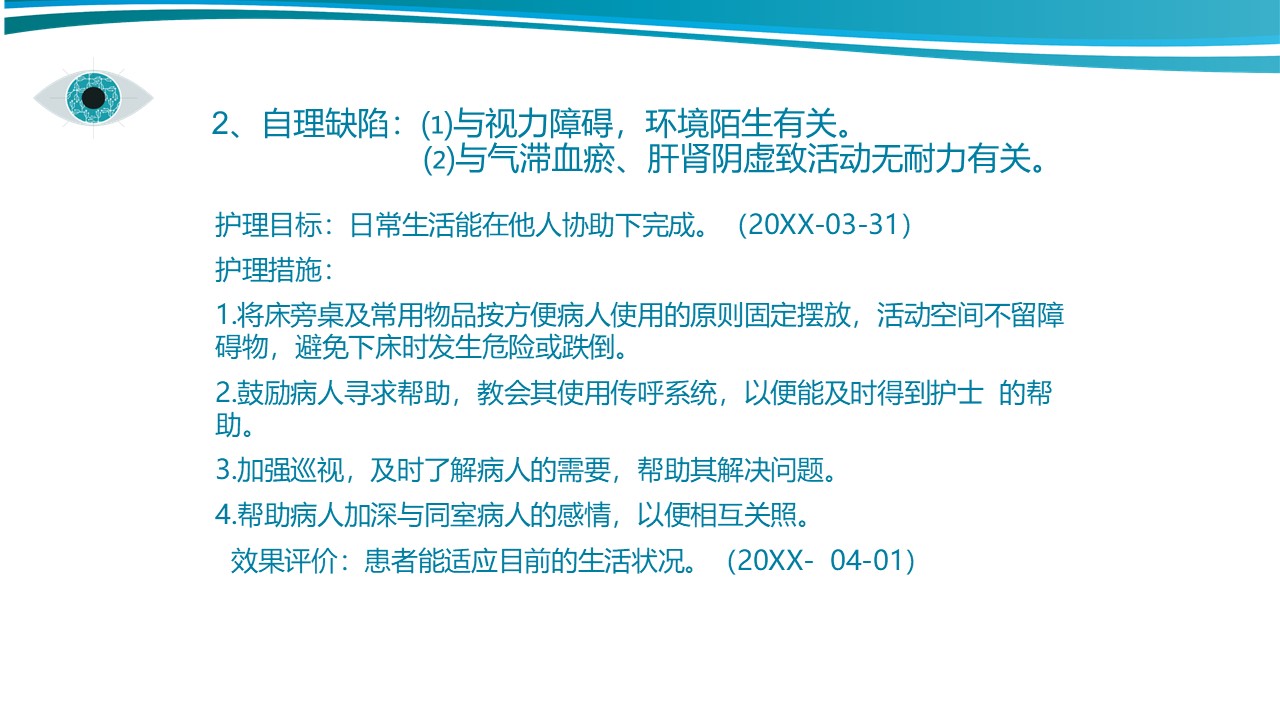 2、自理缺陷：⑴与视力障碍，环境陌生有关。
⑵与气滞血瘀、肝肾阴虚致活动无耐力有关。

护理目标：日常生活能在他人协助下完成。（20XX-03-31）

护理措施：

1.将床旁桌及常用物品按方便病人使用的原则固定摆放，活动空间不留障碍物，避免下床时发生危险或跌倒。

2.鼓励病人寻求帮助，教会其使用传呼系统，以便能及时得到护士 的帮助。

3.加强巡视，及时了解病人的需要，帮助其解决问题。

4.帮助病人加深与同室病人的感情，以便相互关照。

效果评价：患者能适应目前的生活状况。（20XX- 04-01）